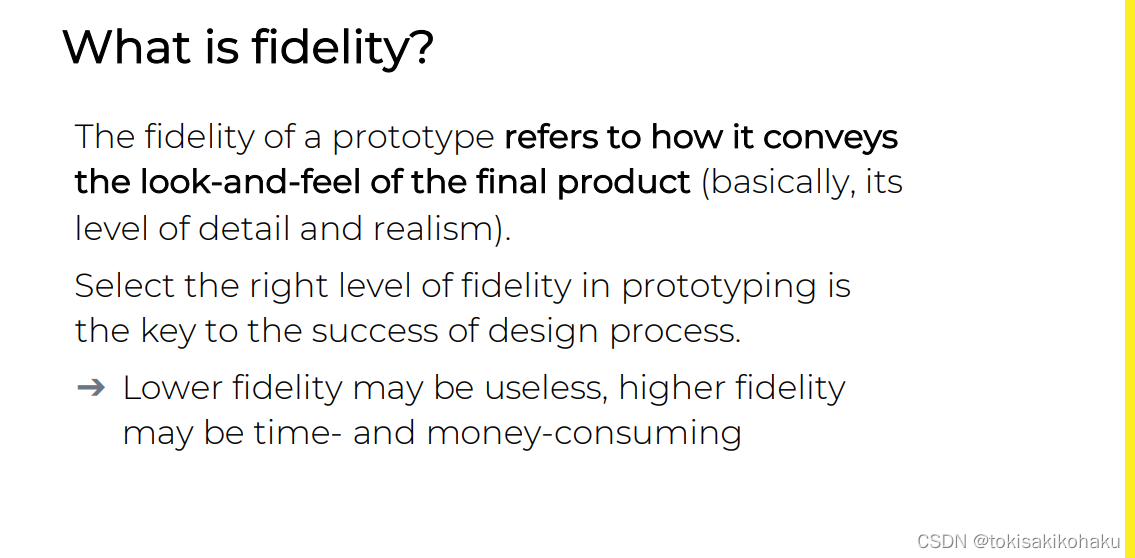 What is fidelity?

The fidelity of a prototype refers to how it conveys the look-and-feel of the final product (basically, its level of detail and realism).

Select the right level of fidelity in prototyping is the key to the success of design process.

➔ Lower fidelity may be useless, higher fidelity may be time- and money-consuming

CSDN @tokisakikohaku